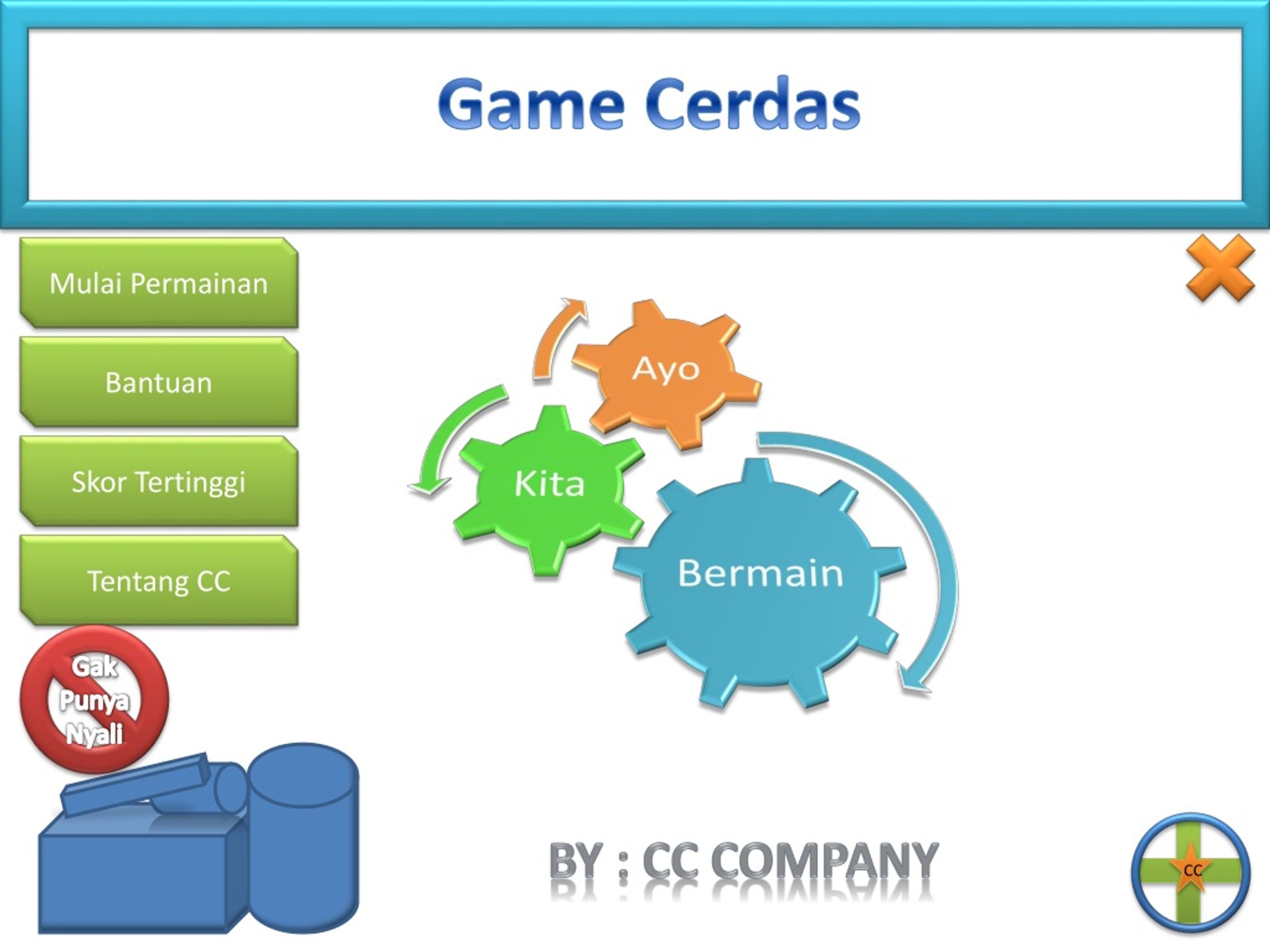 Game Cerdas

Mulai Permainan

Bantuan

Skor Tertinggi

Tentang CC

Gak Punya Nyali

Ayo

Kita

Bermain

BY : CC COMPANY

CC